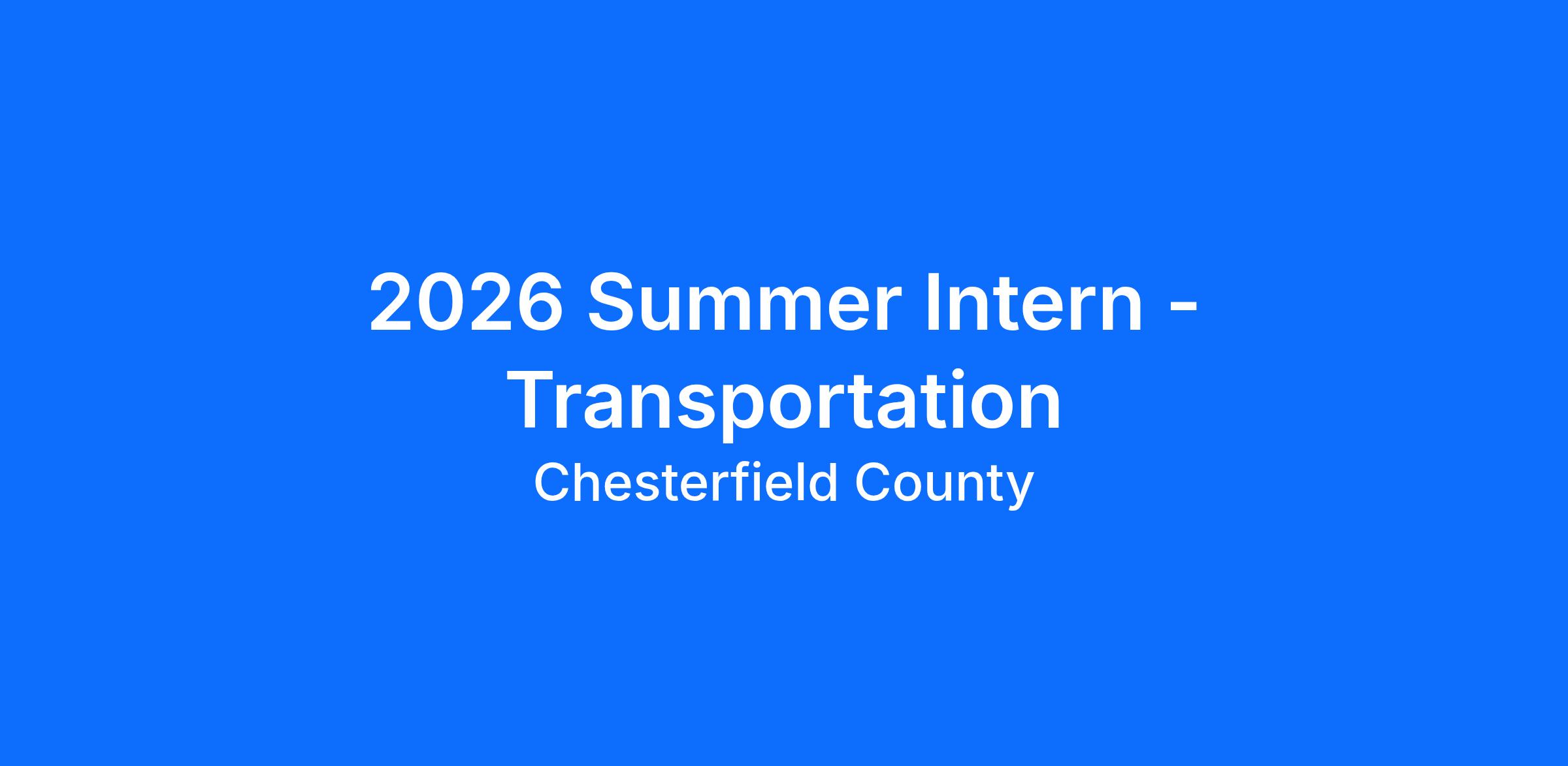 2026 Summer Intern - Transportation

Chesterfield County